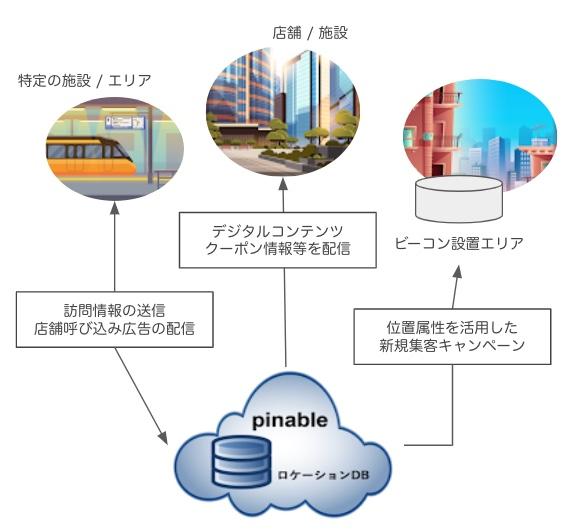 店舗 / 施設

特定の施設 / エリア

デジタルコンテンツ
クーポン情報等を配信

ビーコン設置エリア

訪問情報の送信
店舗呼び込み広告の配信

位置属性を活用した
新規集客キャンペーン

pinable

ロケーションDB